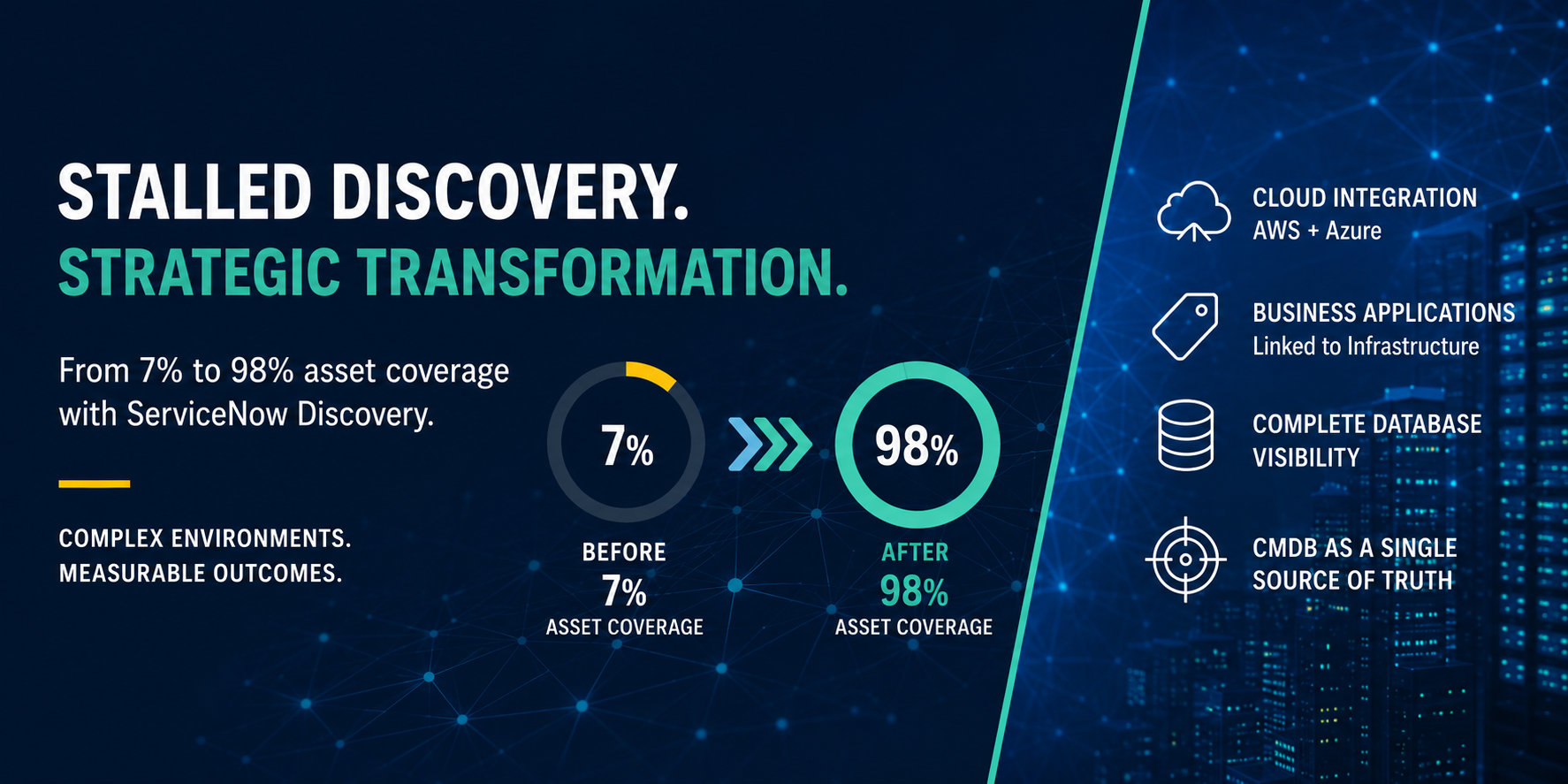 STALLED DISCOVERY.
STRATEGIC TRANSFORMATION.

From 7% to 98% asset coverage with ServiceNow Discovery.

COMPLEX ENVIRONMENTS.
MEASURABLE OUTCOMES.

7%

98%

BEFORE
7%
ASSET COVERAGE

AFTER
98%
ASSET COVERAGE

CLOUD INTEGRATION
AWS + Azure

BUSINESS APPLICATIONS
Linked to Infrastructure

COMPLETE DATABASE VISIBILITY

CMDB AS A SINGLE SOURCE OF TRUTH